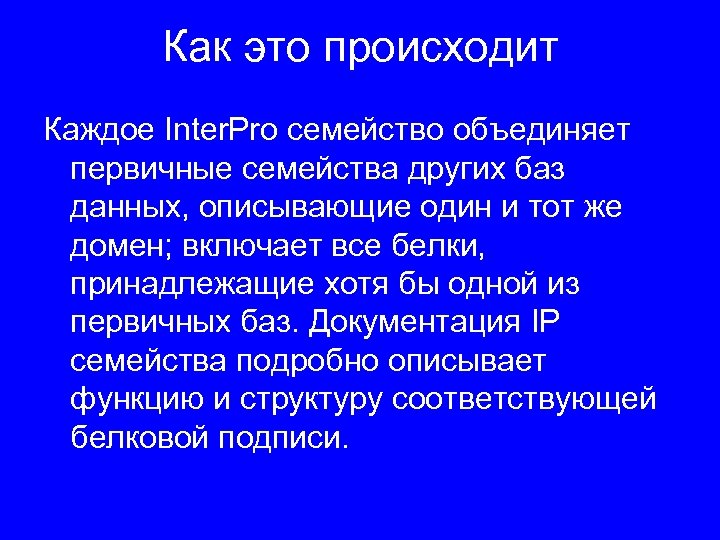 Как это происходит

Каждое InterPro семейство объединяет первичные семейства других баз данных, описывающие один и тот же домен; включает все белки, принадлежащие хотя бы одной из первичных баз. Документация IP семейства подробно описывает функцию и структуру соответствующей белковой подписи.